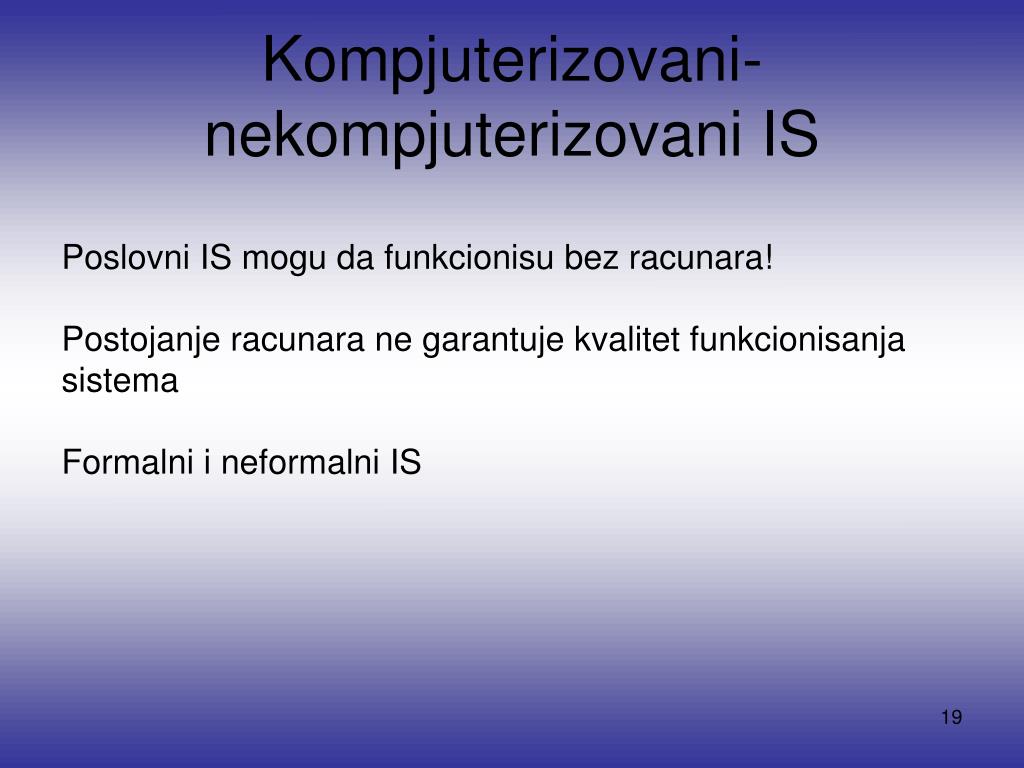 Kompjuterizovani-nekompjuterizovani IS

Poslovni IS mogu da funkcionisu bez racunara!

Postojanje racunara ne garantuje kvalitet funkcionisanja sistema

Formalni i neformalni IS

19